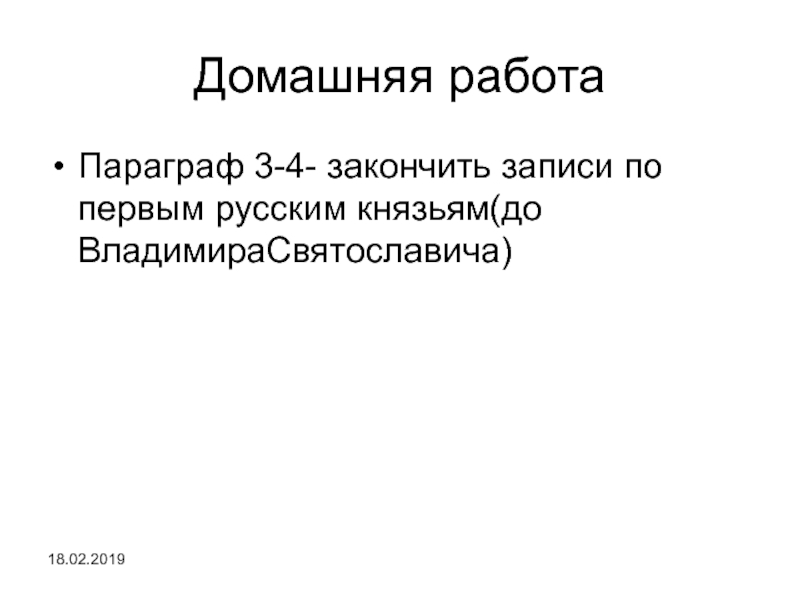 Домашняя работа

• Параграф 3-4- закончить записи по первым русским князьям(до ВладимираСвятославича)

18.02.2019